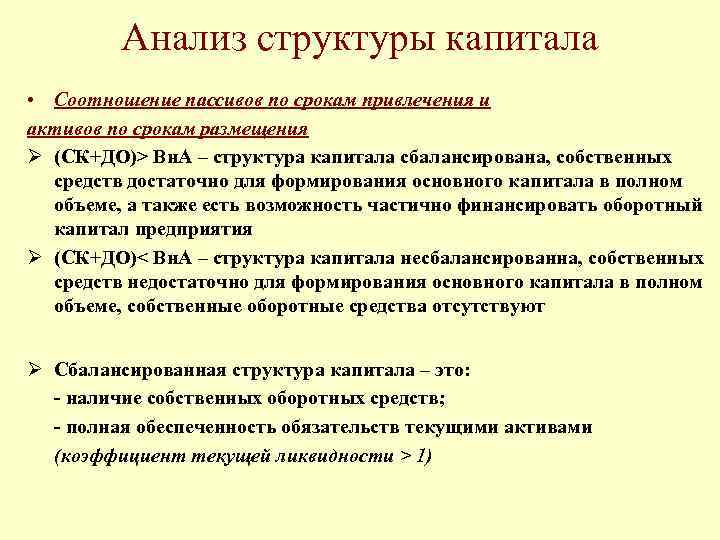 Анализ структуры капитала

• Соотношение пассивов по срокам привлечения и активов по срокам размещения

➢ (СК+ДО)> ВнА – структура капитала сбалансирована, собственных средств достаточно для формирования основного капитала в полном объеме, а также есть возможность частично финансировать оборотный капитал предприятия

➢ (СК+ДО)< ВнА – структура капитала несбалансированна, собственных средств недостаточно для формирования основного капитала в полном объеме, собственные оборотные средства отсутствуют

➢ Сбалансированная структура капитала – это:
- наличие собственных оборотных средств;
- полная обеспеченность обязательств текущими активами
(коэффициент текущей ликвидности > 1)